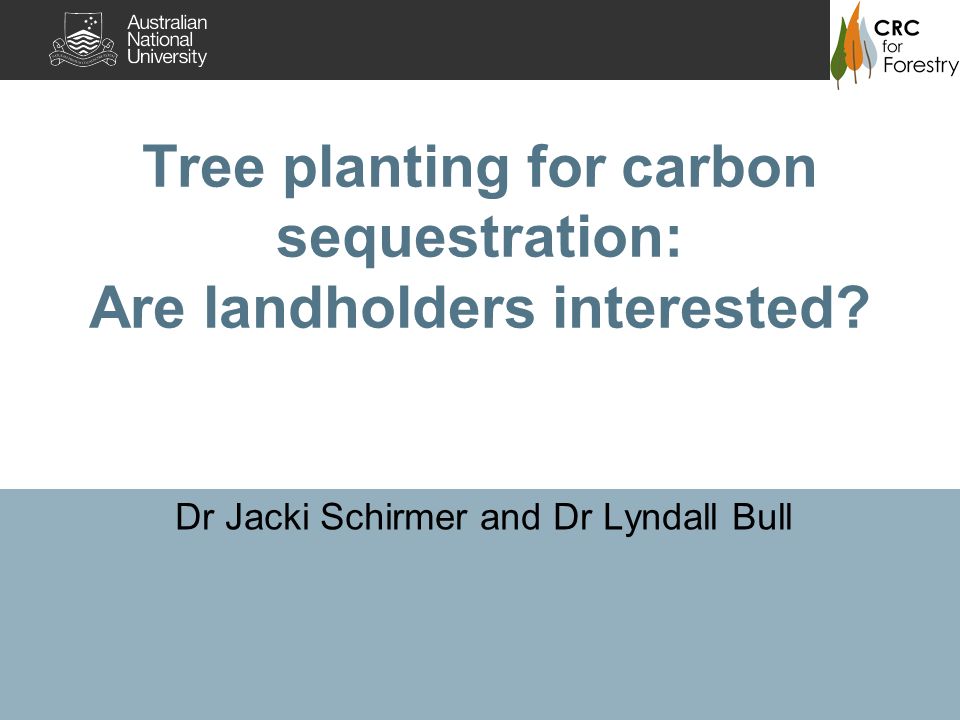 Australian National University

CRC for Forestry

Tree planting for carbon sequestration: Are landholders interested?

Dr Jacki Schirmer and Dr Lyndall Bull